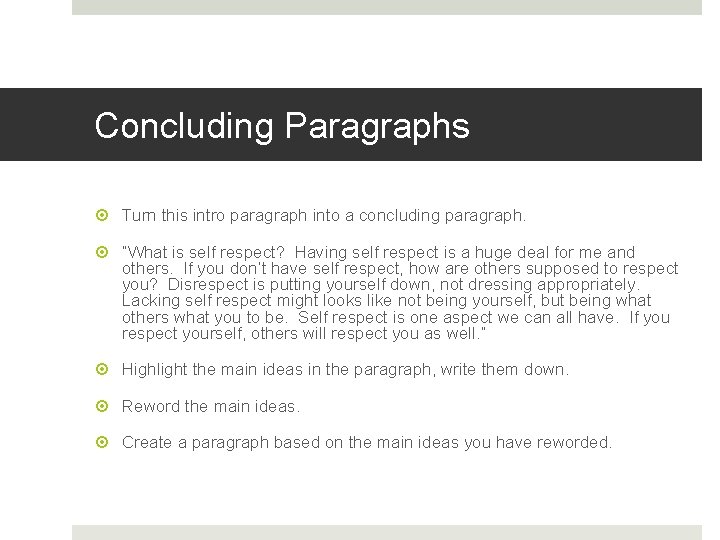 Concluding Paragraphs

Turn this intro paragraph into a concluding paragraph.

"What is self respect? Having self respect is a huge deal for me and others. If you don't have self respect, how are others supposed to respect you? Disrespect is putting yourself down, not dressing appropriately. Lacking self respect might looks like not being yourself, but being what others what you to be. Self respect is one aspect we can all have. If you respect yourself, others will respect you as well."

Highlight the main ideas in the paragraph, write them down.

Reword the main ideas.

Create a paragraph based on the main ideas you have reworded.